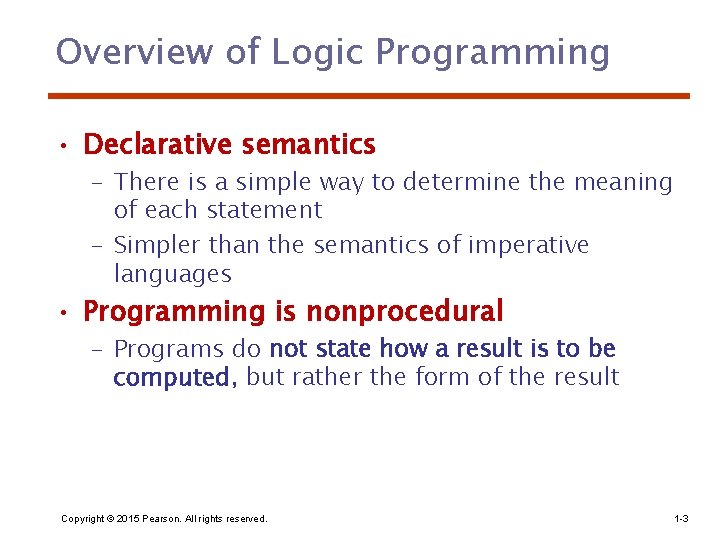 Overview of Logic Programming

• Declarative semantics
  – There is a simple way to determine the meaning of each statement
  – Simpler than the semantics of imperative languages

• Programming is nonprocedural
  – Programs do not state how a result is to be computed, but rather the form of the result

Copyright © 2015 Pearson. All rights reserved.

1-3